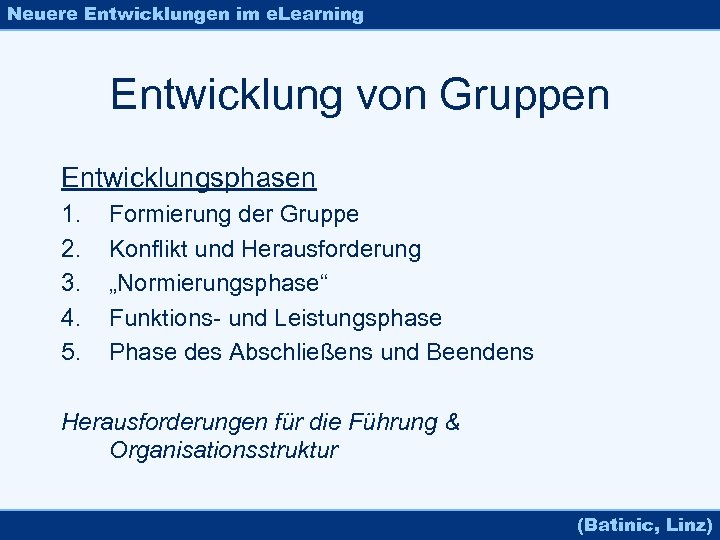 Neuere Entwicklungen im eLearning

Entwicklung von Gruppen

Entwicklungsphasen
1. Formierung der Gruppe
2. Konflikt und Herausforderung
3. „Normierungsphase“
4. Funktions- und Leistungsphase
5. Phase des Abschließens und Beendens

Herausforderungen für die Führung & Organisationsstruktur

(Batinic, Linz)